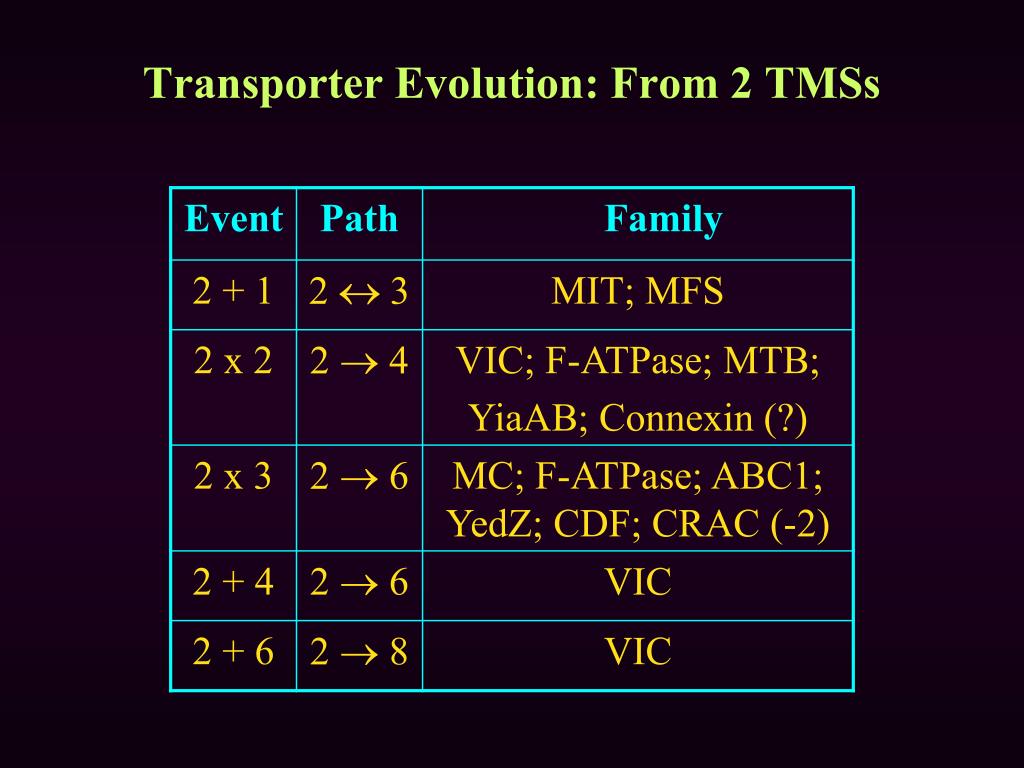 Transporter Evolution: From 2 TMSs

| Event | Path | Family |
|---|---|---|
| 2 + 1 | $2 \leftrightarrow 3$ | MIT; MFS |
| 2 x 2 | $2 \rightarrow 4$ | VIC; F-ATPase; MTB; YiaAB; Connexin (?) |
| 2 x 3 | $2 \rightarrow 6$ | MC; F-ATPase; ABC1; YedZ; CDF; CRAC (-2) |
| 2 + 4 | $2 \rightarrow 6$ | VIC |
| 2 + 6 | $2 \rightarrow 8$ | VIC |